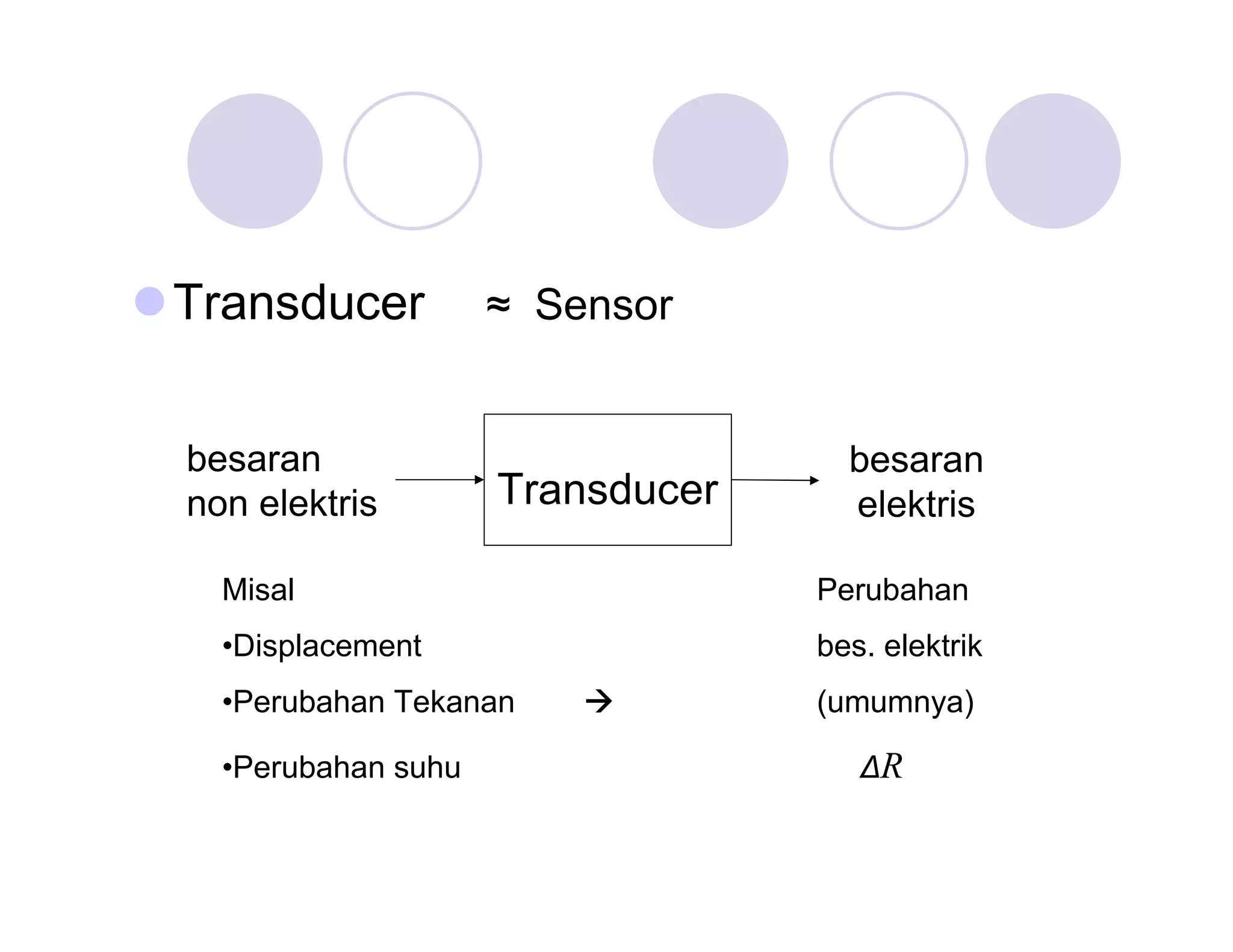 Transducer ≈ Sensor

besaran non elektris

Transducer

besaran elektris

Misal

•Displacement

•Perubahan Tekanan →

•Perubahan suhu

Perubahan

bes. elektrik

(umumnya)

$\Delta R$